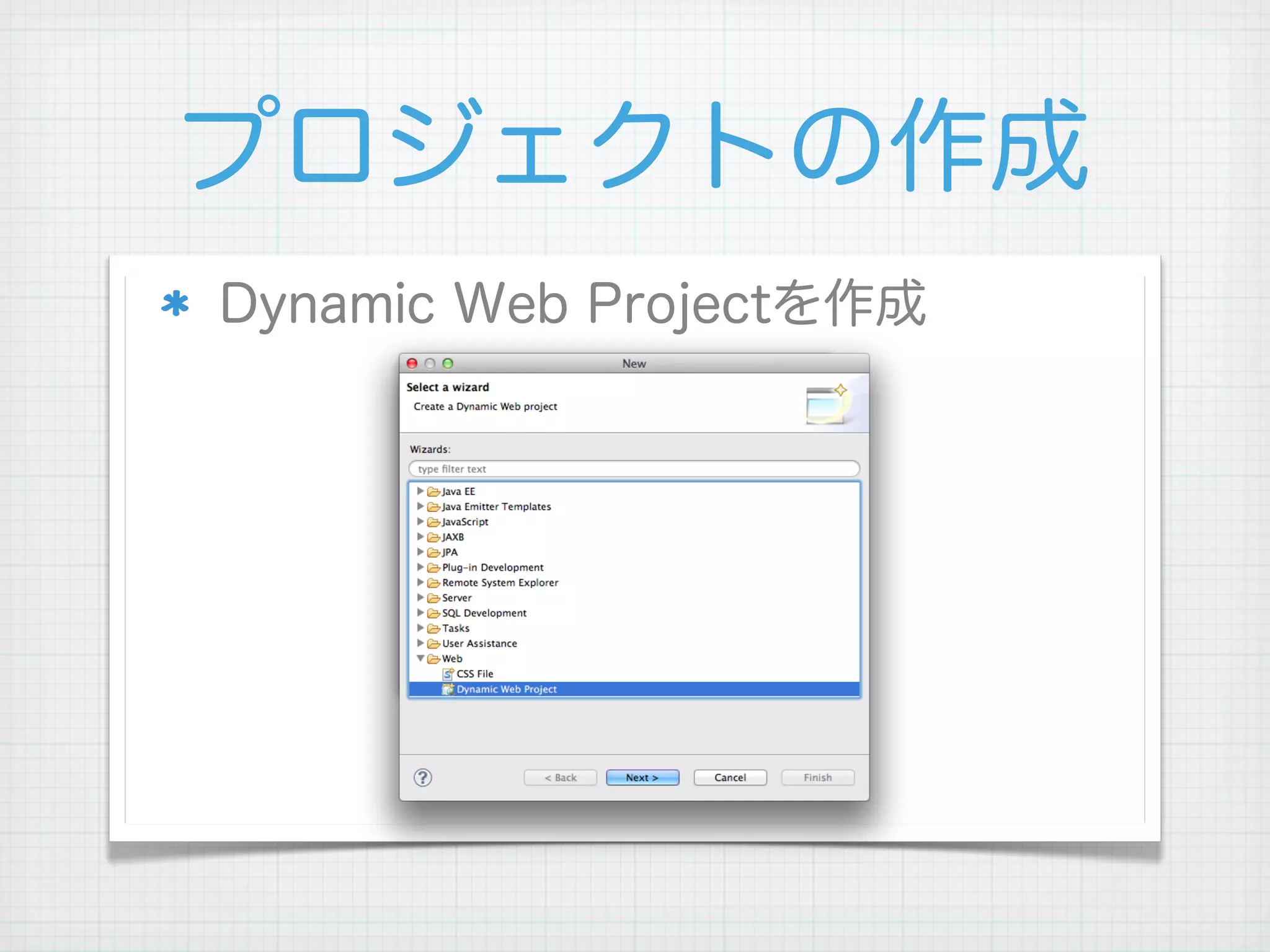 プロジェクトの作成

* Dynamic Web Projectを作成

New

Select a wizard

Create a Dynamic Web project

Wizards:

type filter text

Java EE
Java Emitter Templates
JavaScript
JAXB
JPA
Plug-in Development
Remote System Explorer
Server
SQL Development
Tasks
User Assistance
Web
CSS File
Dynamic Web Project

?

< Back

Next >

Cancel

Finish